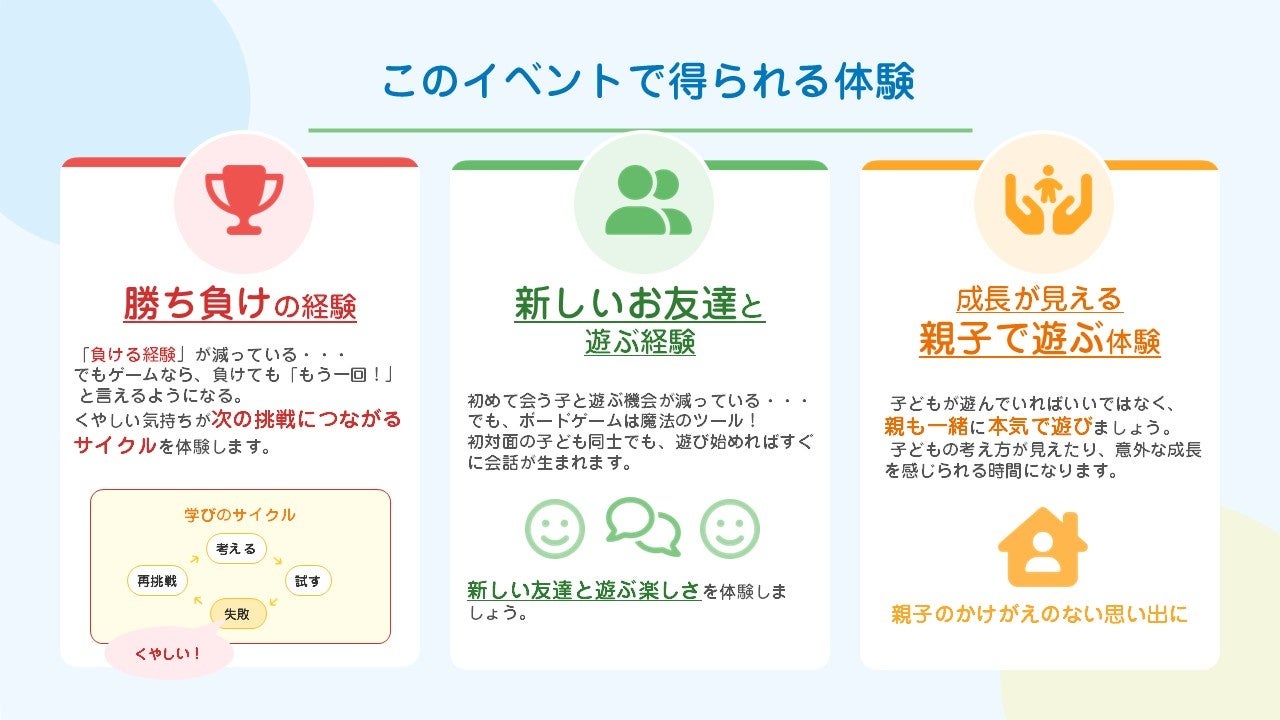 このイベントで得られる体験

勝ち負けの経験

「負ける経験」が減っている・・・
でもゲームなら、負けても「もう一回！」と言えるようになる。
くやしい気持ちが次の挑戦につながるサイクルを体験します。

学びのサイクル
考える
試す
失敗
再挑戦
くやしい！

新しいお友達と遊ぶ経験

初めて会う子と遊ぶ機会が減っている・・・
でも、ボードゲームは魔法のツール！
初対面の子ども同士でも、遊び始めればすぐに会話が生まれます。

新しい友達と遊ぶ楽しさを体験しましょう。

成長が見える
親子で遊ぶ体験

子どもが遊んでいればいいではなく、親も一緒に本気で遊びましょう。
子どもの考え方が見えたり、意外な成長を感じられる時間になります。

親子のかけがえのない思い出に